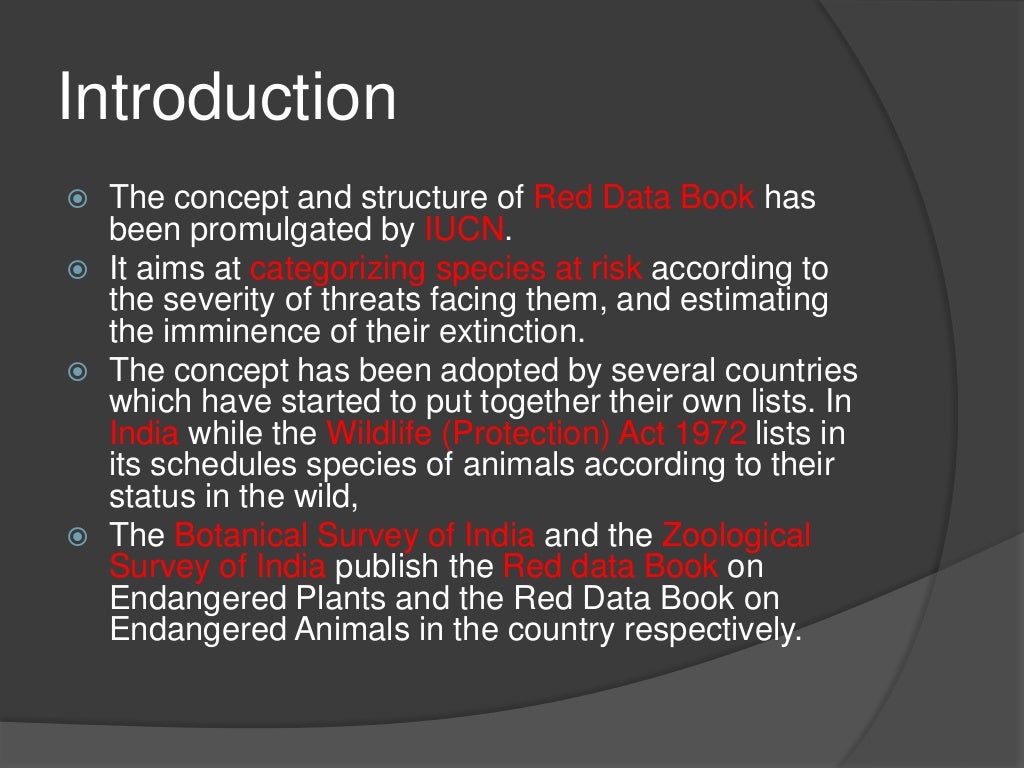 Introduction

The concept and structure of Red Data Book has been promulgated by IUCN.

It aims at categorizing species at risk according to the severity of threats facing them, and estimating the imminence of their extinction.

The concept has been adopted by several countries which have started to put together their own lists. In India while the Wildlife (Protection) Act 1972 lists in its schedules species of animals according to their status in the wild,

The Botanical Survey of India and the Zoological Survey of India publish the Red data Book on Endangered Plants and the Red Data Book on Endangered Animals in the country respectively.